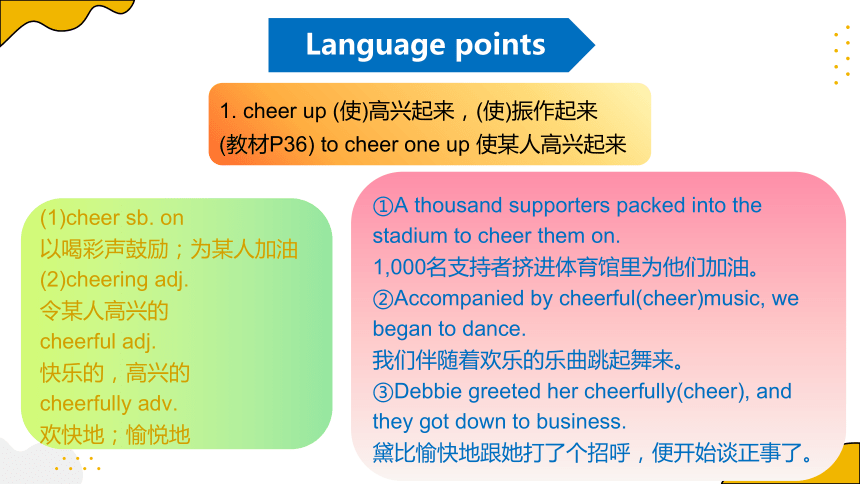 Language points

1. cheer up (使)高兴起来，(使)振作起来
(教材P36) to cheer one up 使某人高兴起来

(1)cheer sb. on
以喝彩声鼓励；为某人加油
(2)cheering adj.
令某人高兴的
cheerful adj.
快乐的，高兴的
cheerfully adv.
欢快地；愉悦地

①A thousand supporters packed into the stadium to cheer them on.
1,000名支持者挤进体育馆里为他们加油。
②Accompanied by cheerful(cheer)music, we began to dance.
我们伴随着欢乐的乐曲跳起舞来。
③Debbie greeted her cheerfully(cheer), and they got down to business.
黛比愉快地跟她打了个招呼，便开始谈正事了。